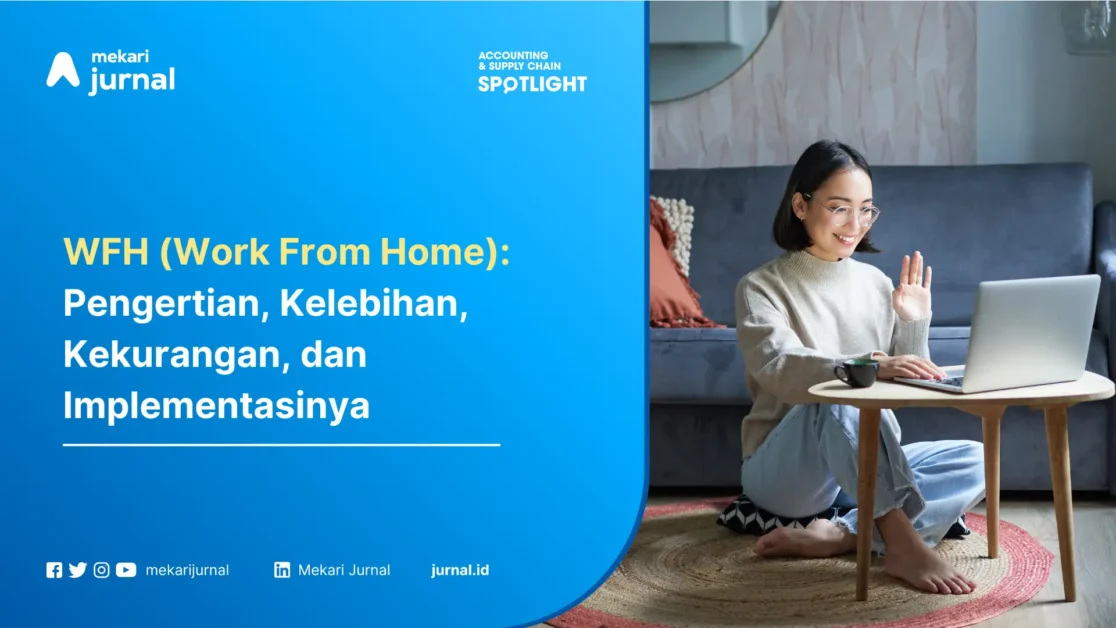 mekari
jurnal

ACCOUNTING
& SUPPLY CHAIN
SPOTLIGHT

WFH (Work From Home):
Pengertian, Kelebihan,
Kekurangan, dan
Implementasinya

mekarijurnal
Mekari Jurnal
jurnal.id